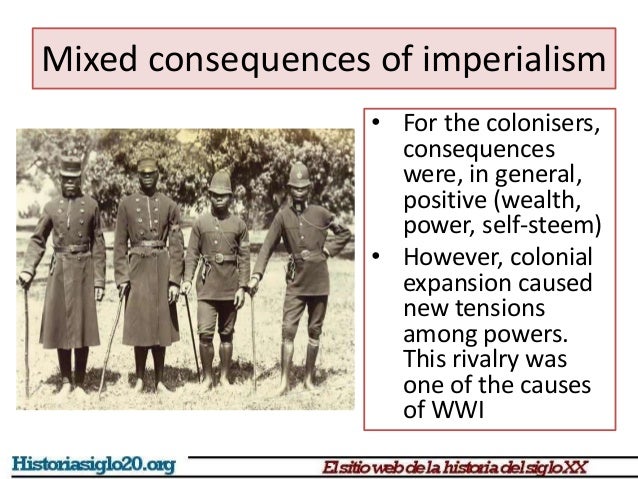 Mixed consequences of imperialism

• For the colonisers, consequences were, in general, positive (wealth, power, self-steem)
• However, colonial expansion caused new tensions among powers. This rivalry was one of the causes of WWI

Historiasiglo20.org

El sitio web de la historia del siglo XX